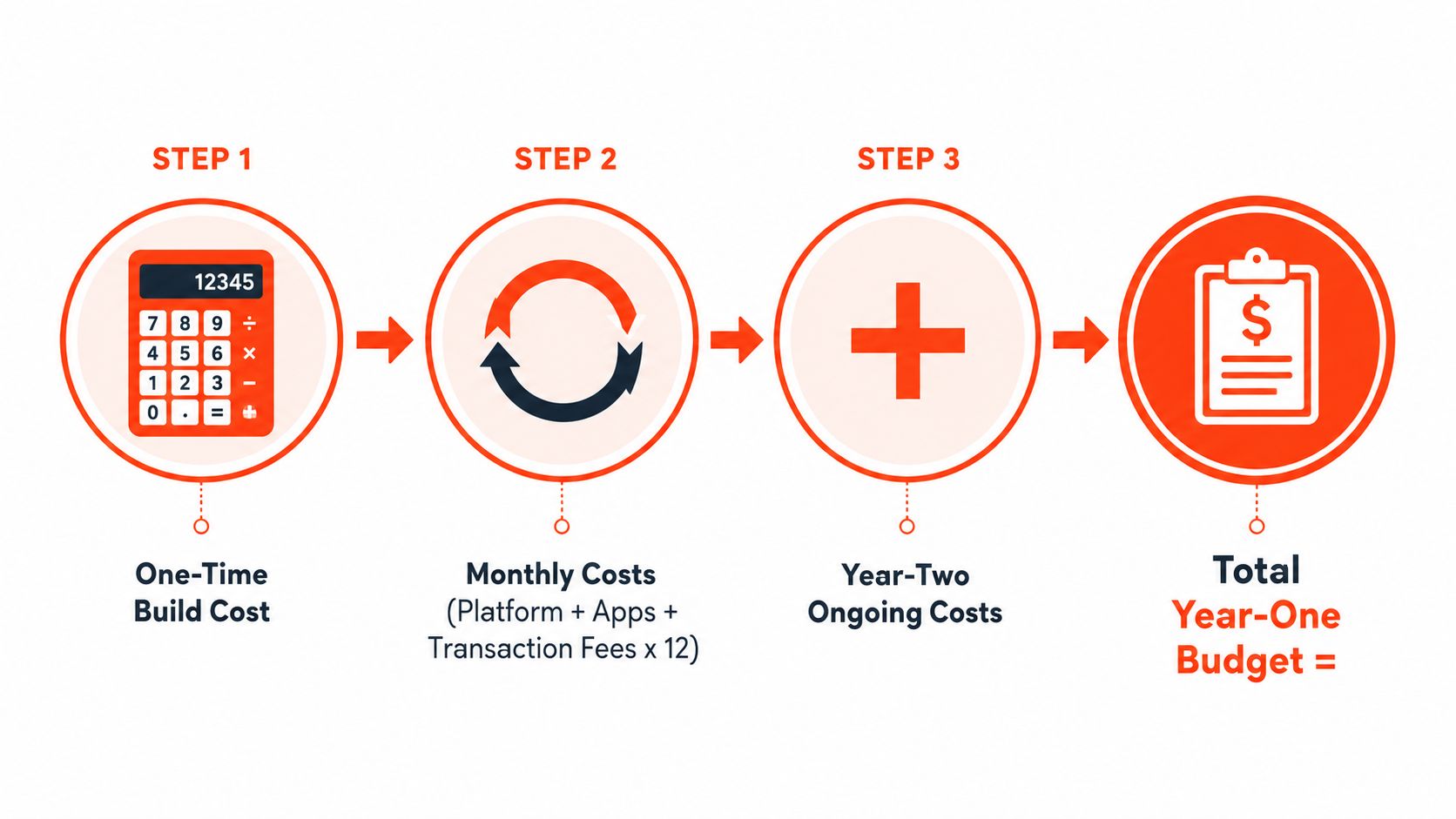 STEP 1

12345

7 8 9 ÷
4 5 6 ×
1 2 3 −
0 . = +

One-Time Build Cost

STEP 2

Monthly Costs (Platform + Apps + Transaction Fees x 12)

STEP 3

Year-Two Ongoing Costs

$

Total Year-One Budget =